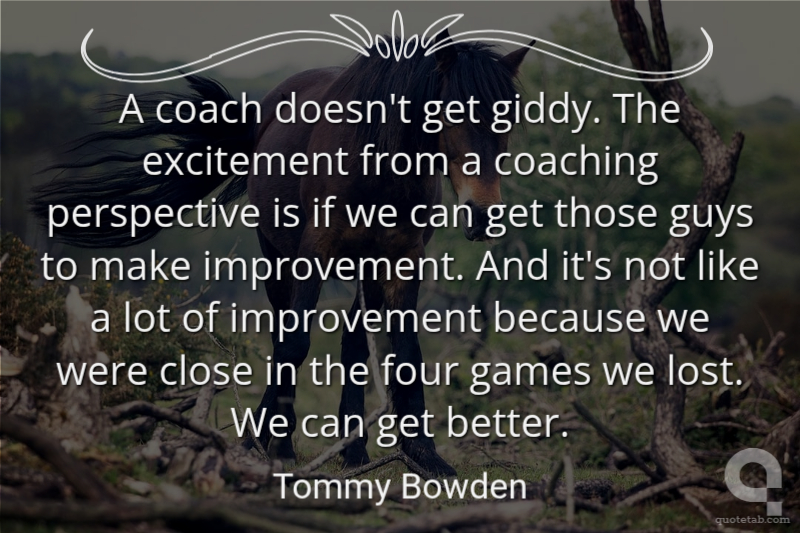 A coach doesn't get giddy. The excitement from a coaching perspective is if we can get those guys to make improvement. And it's not like a lot of improvement because we were close in the four games we lost. We can get better.

Tommy Bowden

quotetab.com